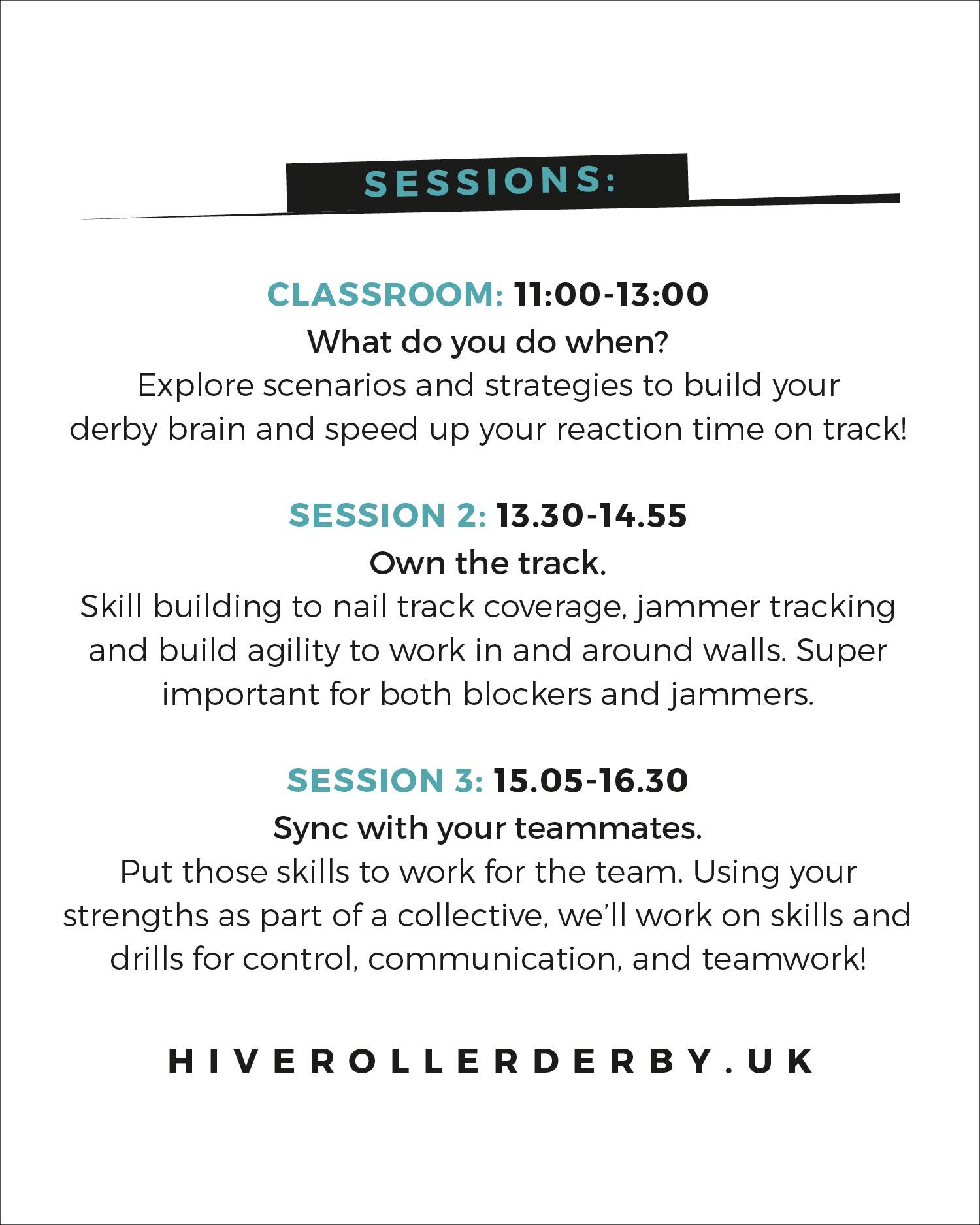 SESSIONS:

CLASSROOM: 11:00-13:00
What do you do when?
Explore scenarios and strategies to build your derby brain and speed up your reaction time on track!

SESSION 2: 13.30-14.55
Own the track.
Skill building to nail track coverage, jammer tracking and build agility to work in and around walls. Super important for both blockers and jammers.

SESSION 3: 15.05-16.30
Sync with your teammates.
Put those skills to work for the team. Using your strengths as part of a collective, we'll work on skills and drills for control, communication, and teamwork!

HIVEROLLERDERBY.UK